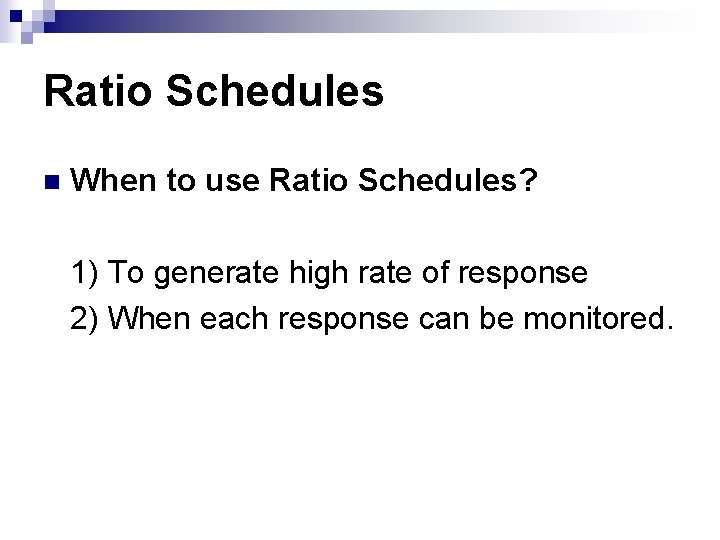 Ratio Schedules

When to use Ratio Schedules?

1) To generate high rate of response

2) When each response can be monitored.